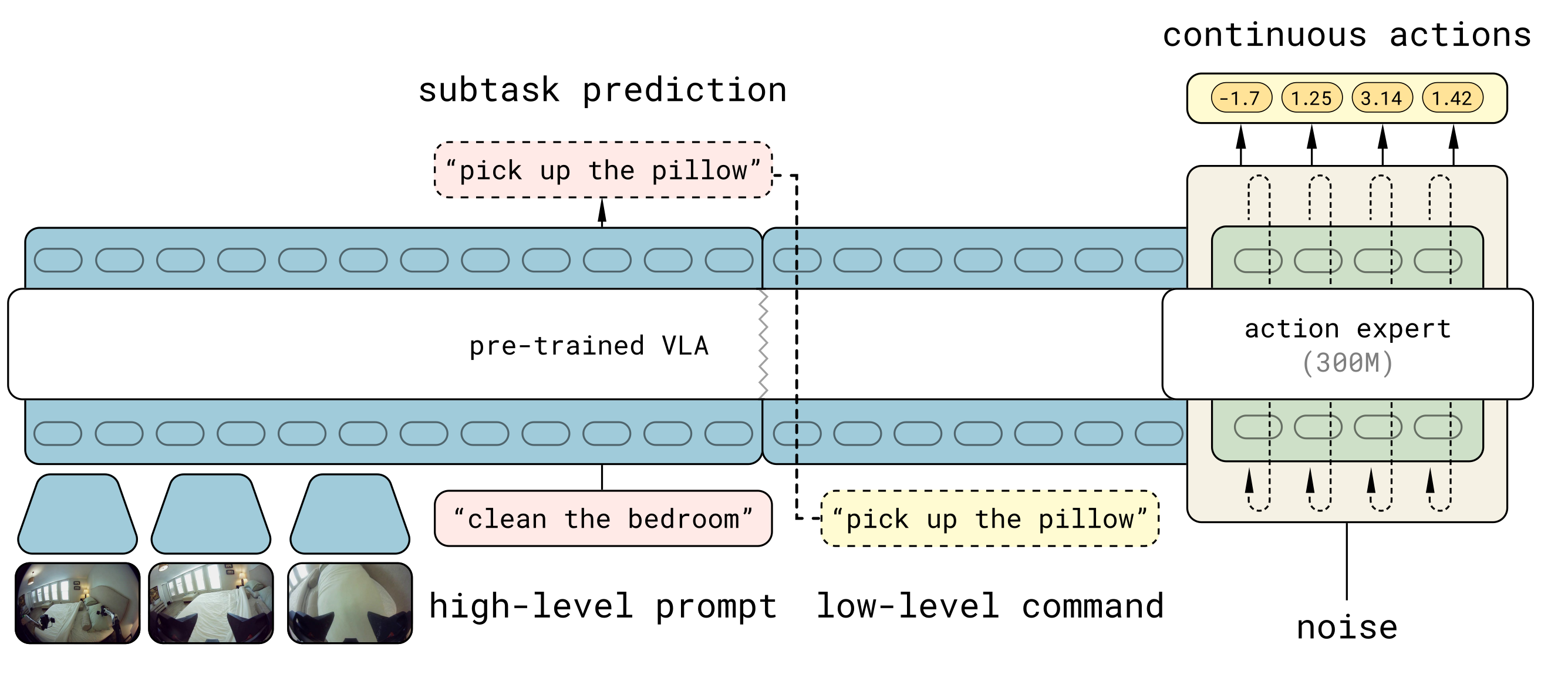 continuous actions

subtask prediction

-1.7 1.25 3.14 1.42

“pick up the pillow”

pre-trained VLA

action expert
(300M)

“clean the bedroom”

“pick up the pillow”

high-level prompt

low-level command

noise